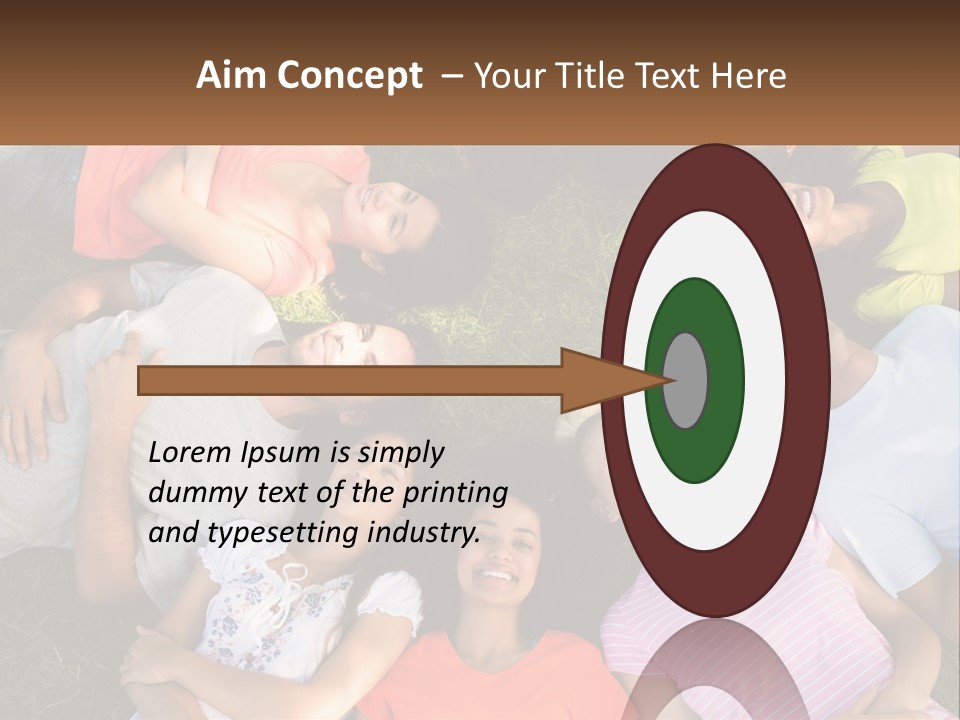 Aim Concept – Your Title Text Here

Lorem Ipsum is simply dummy text of the printing and typesetting industry.